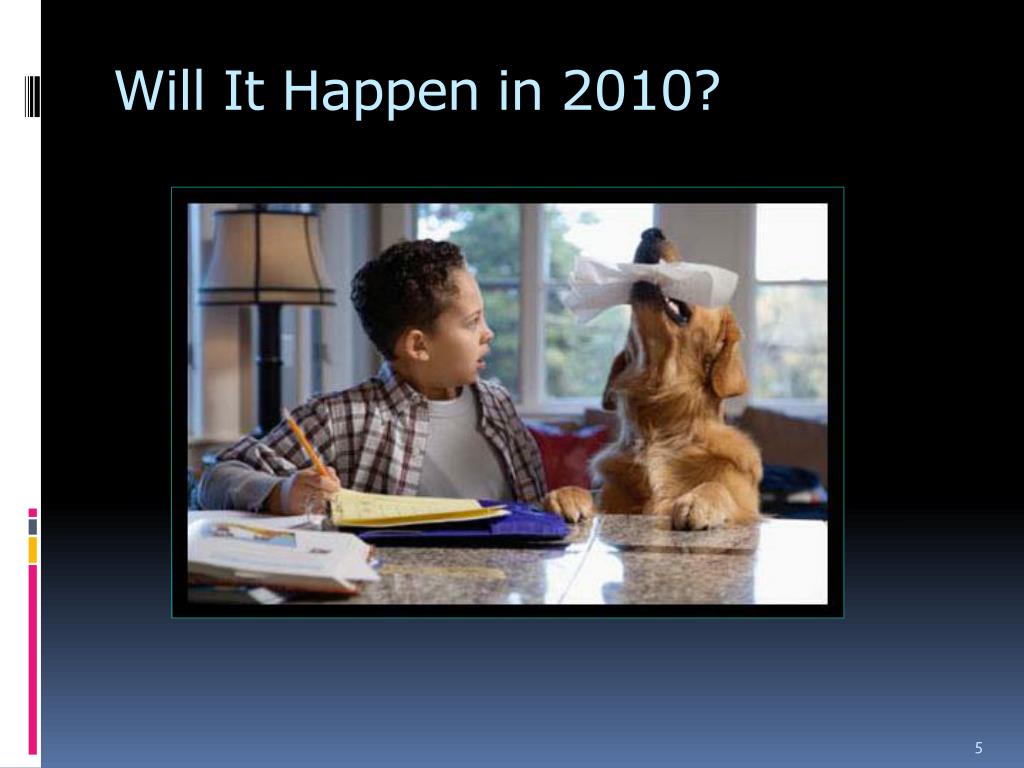 Will It Happen in 2010?

5